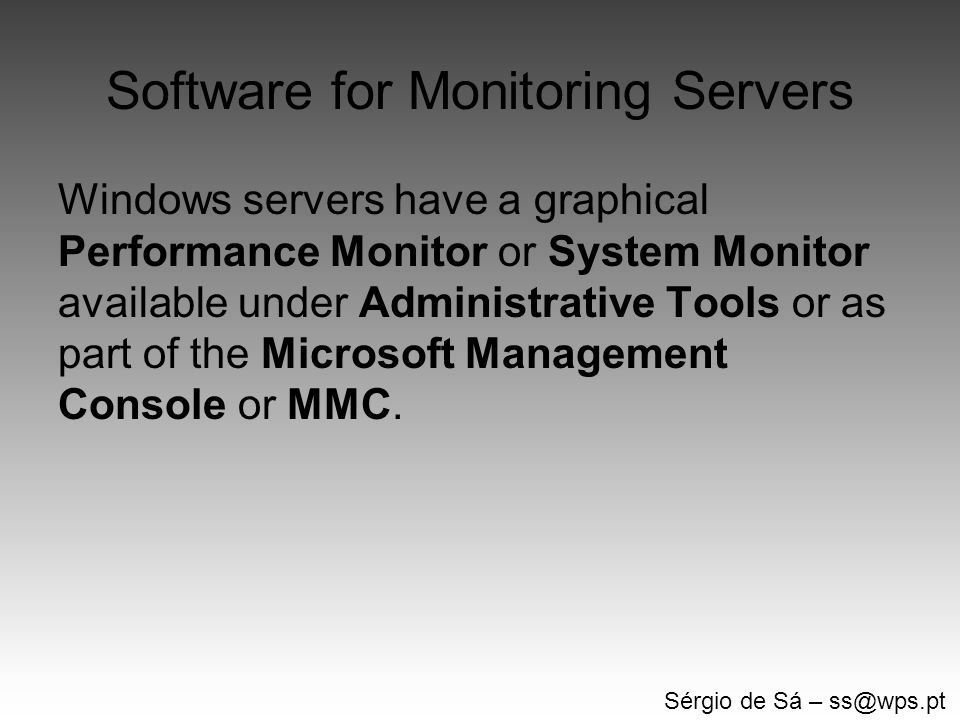 Software for Monitoring Servers

Windows servers have a graphical Performance Monitor or System Monitor available under Administrative Tools or as part of the Microsoft Management Console or MMC.

Sérgio de Sá – ss@wps.pt